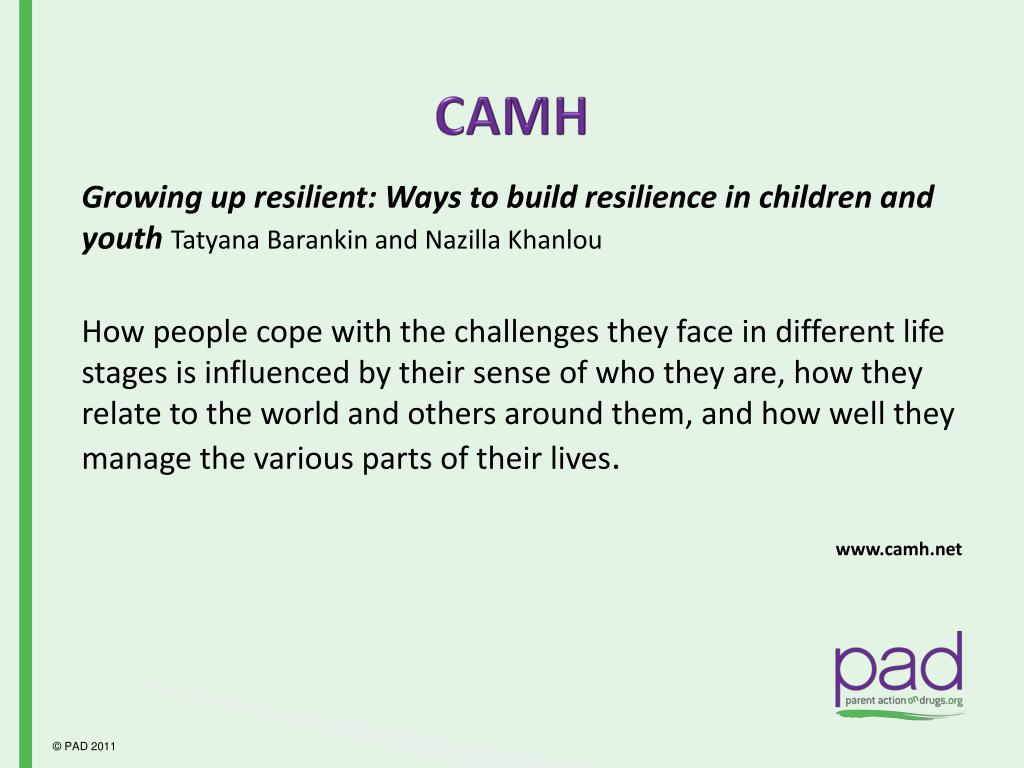 CAMH

Growing up resilient: Ways to build resilience in children and youth Tatyana Barankin and Nazilla Khanlou

How people cope with the challenges they face in different life stages is influenced by their sense of who they are, how they relate to the world and others around them, and how well they manage the various parts of their lives.

www.camh.net

pad
parent action on drugs.org

© PAD 2011